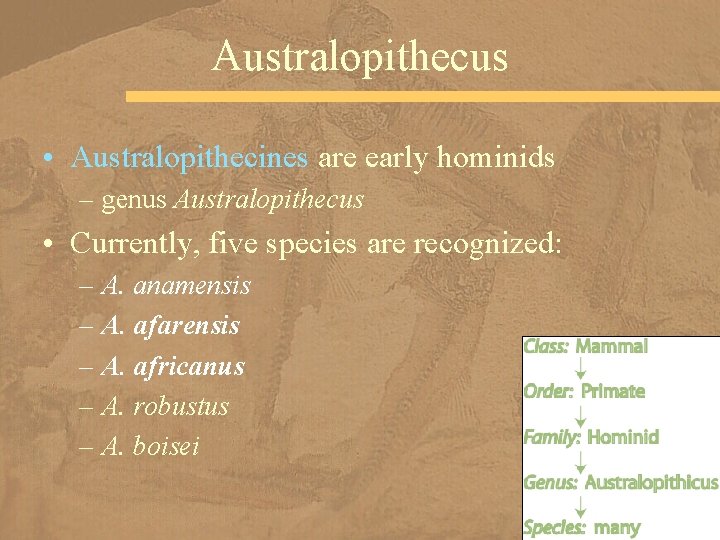 Australopithecus

• Australopithecines are early hominids
– genus Australopithecus

• Currently, five species are recognized:
– A. anamensis
– A. afarensis
– A. africanus
– A. robustus
– A. boisei

Class: Mammal
Order: Primate
Family: Hominid
Genus: Australopithicus
Species: many